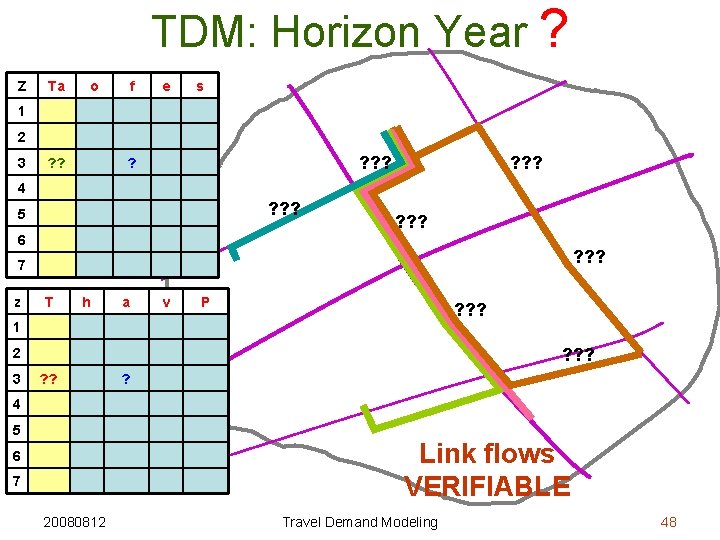 TDM: Horizon Year ?

| Z | Ta | o | f | e | s |
|---|---|---|---|---|---|
| 1 | | | | | |
| 2 | | | | | |
| 3 | ?? | | ? | | |
| 4 | | | | | |
| 5 | | | | | |
| 6 | | | | | |
| 7 | | | | | |

| z | T | h | a | v | P |
|---|---|---|---|---|---|
| 1 | | | | | |
| 2 | | | | | |
| 3 | ?? | | ? | | |
| 4 | | | | | |
| 5 | | | | | |
| 6 | | | | | |
| 7 | | | | | |

???

???

???

???

???

???

???

Link flows VERIFIABLE

20080812

Travel Demand Modeling

48